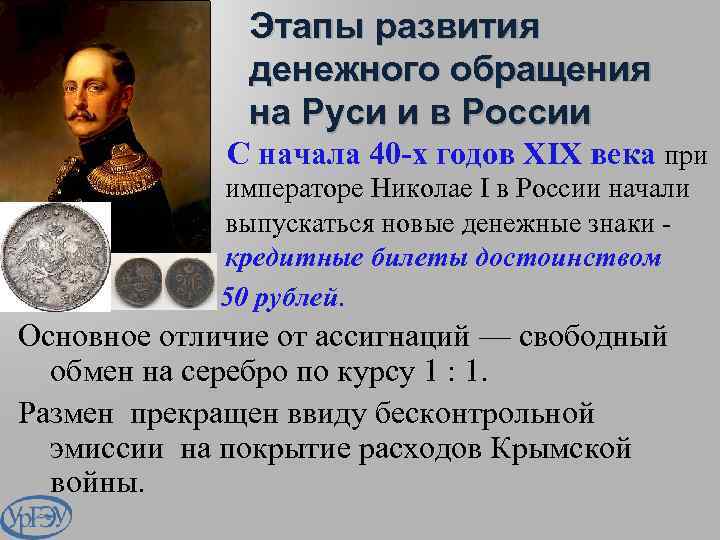 Этапы развития денежного обращения на Руси и в России

С начала 40-х годов XIX века при императоре Николае I в России начали выпускаться новые денежные знаки - кредитные билеты достоинством 50 рублей.

Основное отличие от ассигнаций — свободный обмен на серебро по курсу 1 : 1.

Размен прекращен ввиду бесконтрольной эмиссии на покрытие расходов Крымской войны.

УрГЭУ